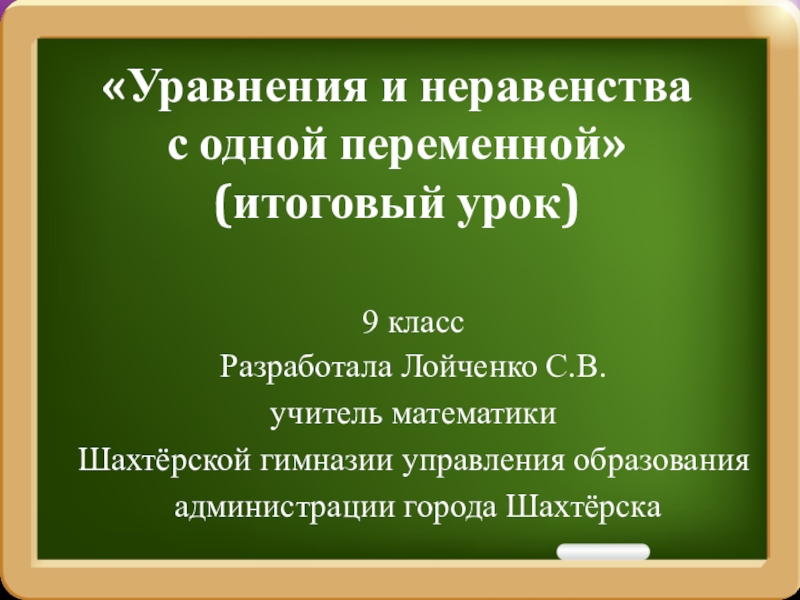 «Уравнения и неравенства с одной переменной» (итоговый урок)

9 класс
Разработала Лойченко С.В.
учитель математики
Шахтёрской гимназии управления образования
администрации города Шахтёрска